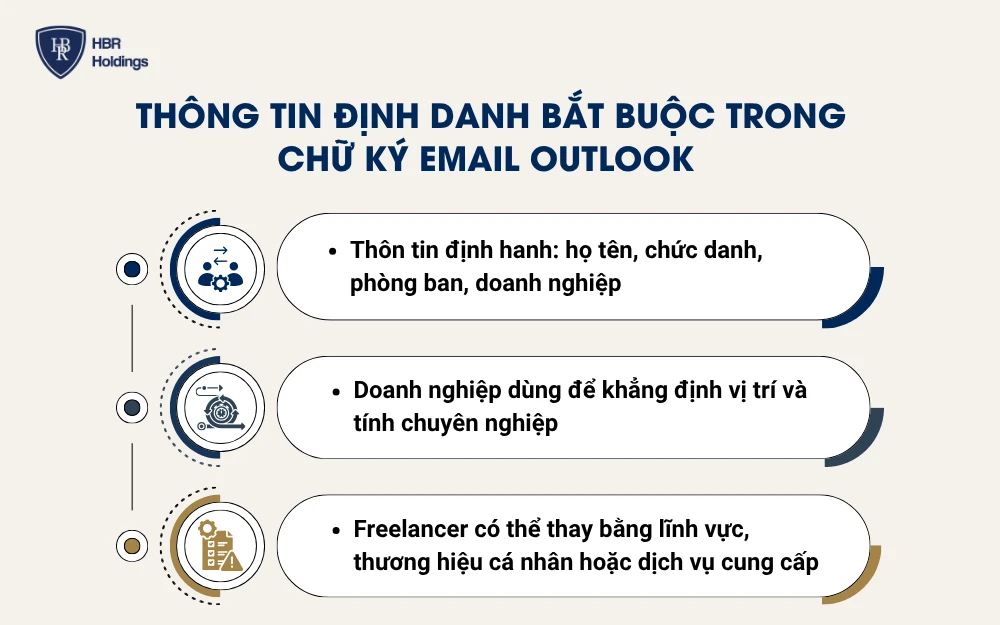 HBR
HBR Holdings

THÔNG TIN ĐỊNH DANH BẮT BUỘC TRONG CHỮ KÝ EMAIL OUTLOOK

• Thôn tin định hanh: họ tên, chức danh, phòng ban, doanh nghiệp

• Doanh nghiệp dùng để khẳng định vị trí và tính chuyên nghiệp

• Freelancer có thể thay bằng lĩnh vực, thương hiệu cá nhân hoặc dịch vụ cung cấp